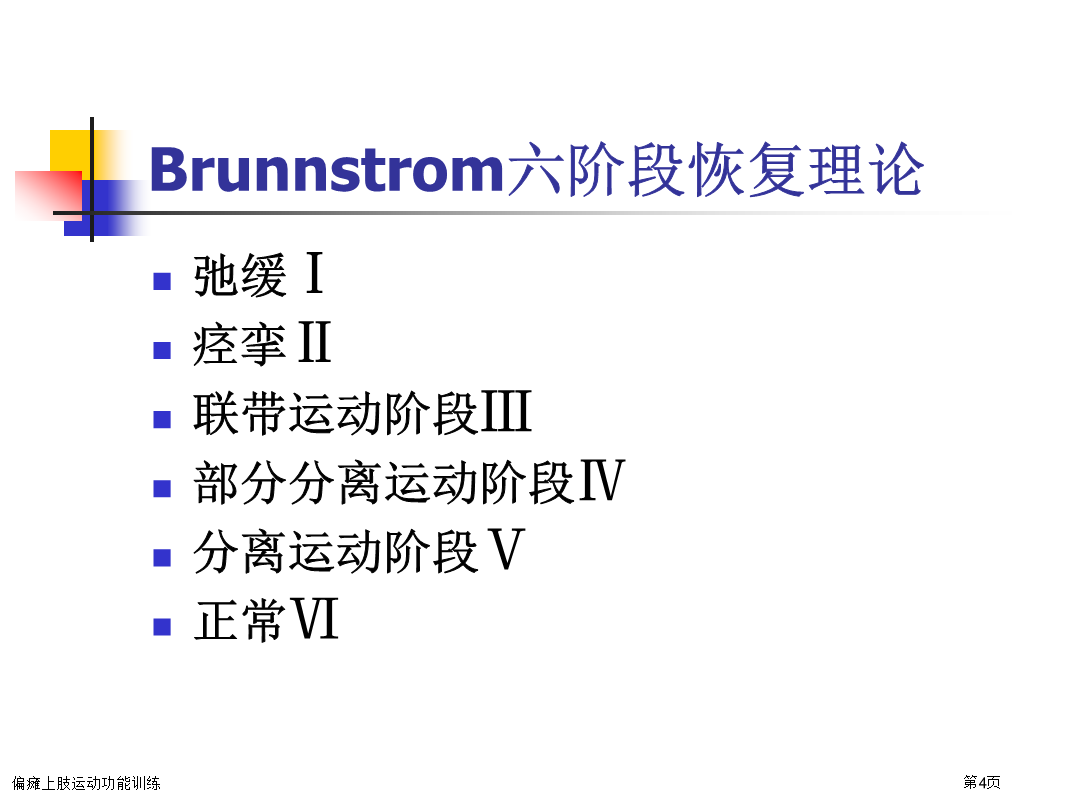 Brunnstrom六阶段恢复理论

- 弛缓Ⅰ
- 痉挛Ⅱ
- 联带运动阶段Ⅲ
- 部分分离运动阶段Ⅳ
- 分离运动阶段Ⅴ
- 正常Ⅵ

偏瘫上肢运动功能训练

第4页